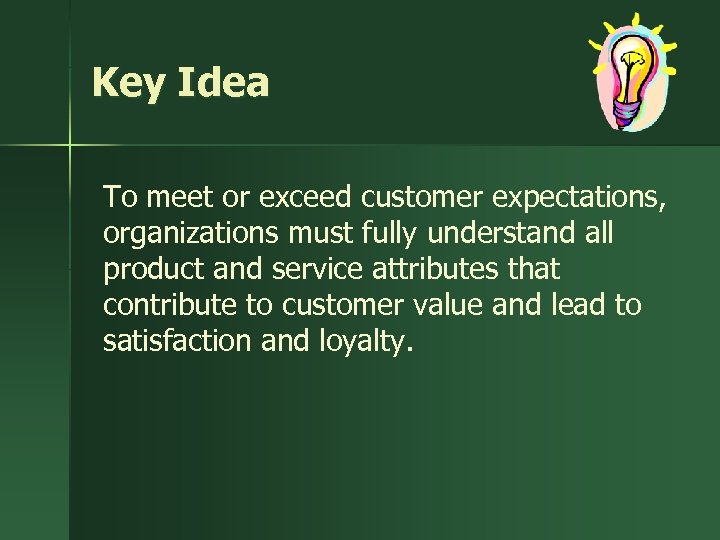 Key Idea

To meet or exceed customer expectations, organizations must fully understand all product and service attributes that contribute to customer value and lead to satisfaction and loyalty.